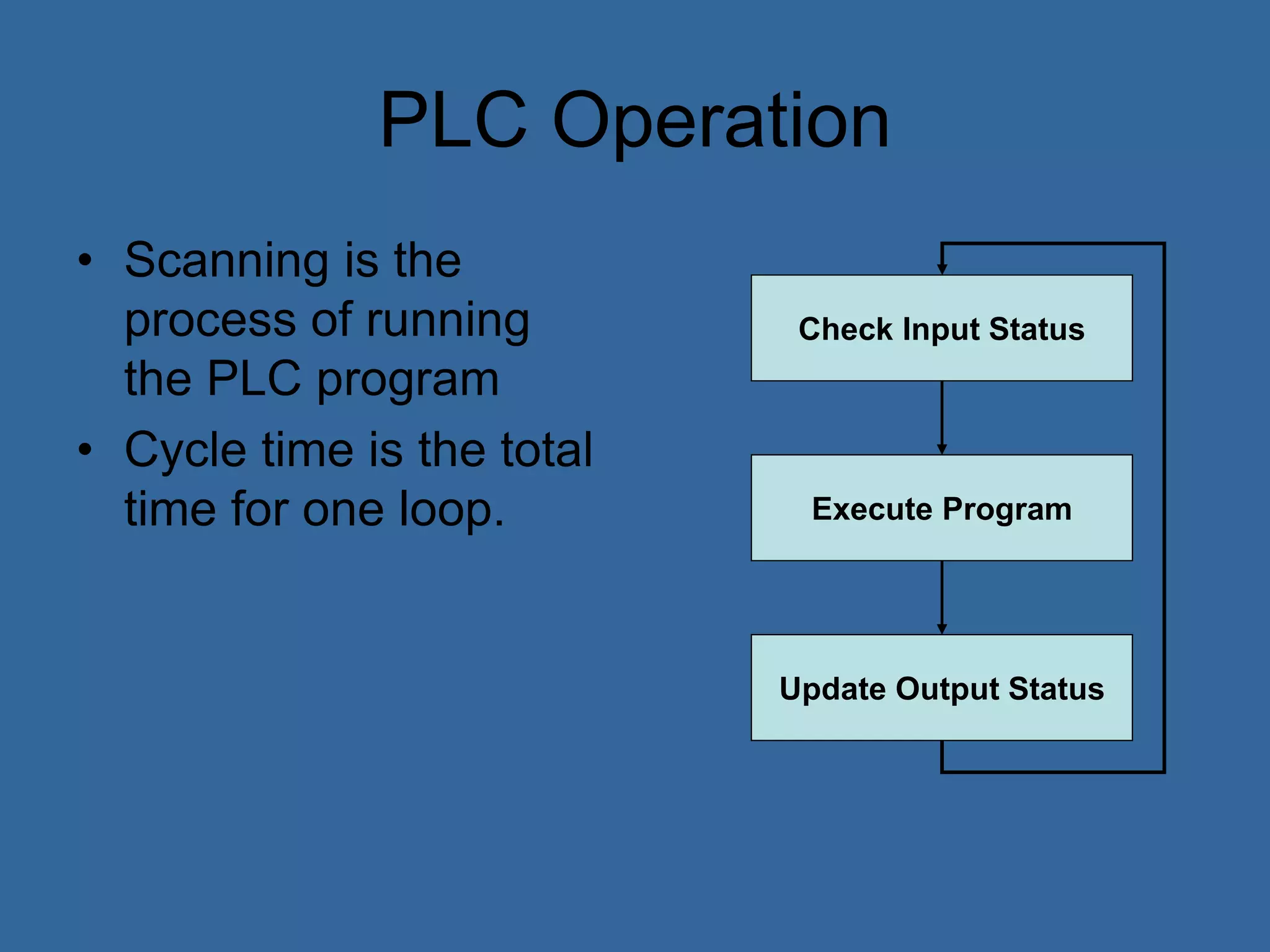 PLC Operation

• Scanning is the process of running the PLC program
• Cycle time is the total time for one loop.

Check Input Status

Execute Program

Update Output Status